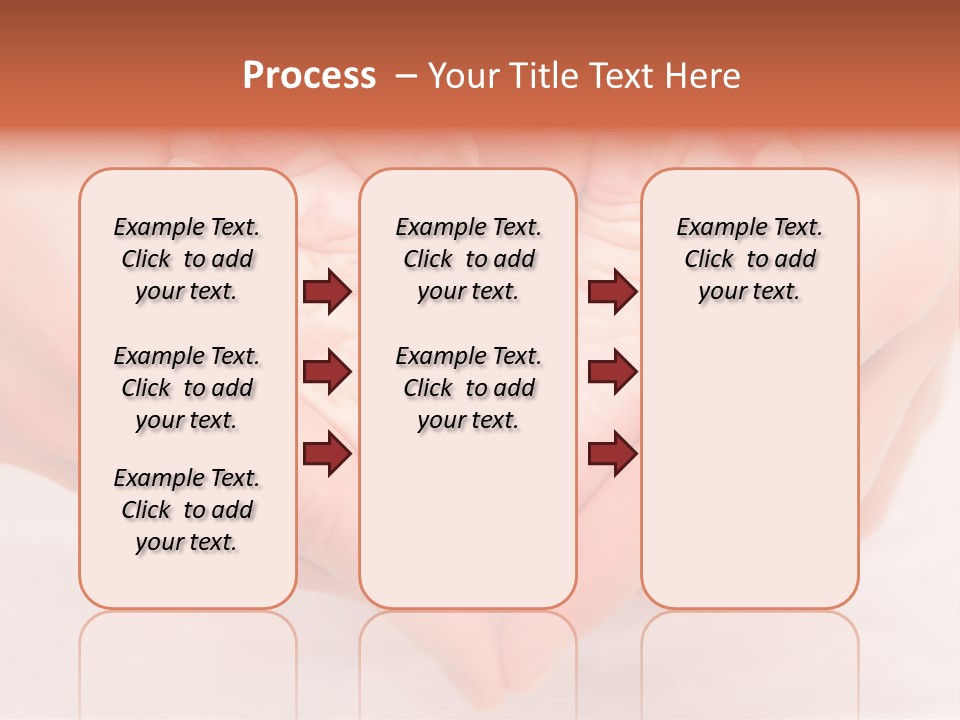 Process – Your Title Text Here

Example Text. Click to add your text.

Example Text. Click to add your text.

Example Text. Click to add your text.

Example Text. Click to add your text.

Example Text. Click to add your text.

Example Text. Click to add your text.